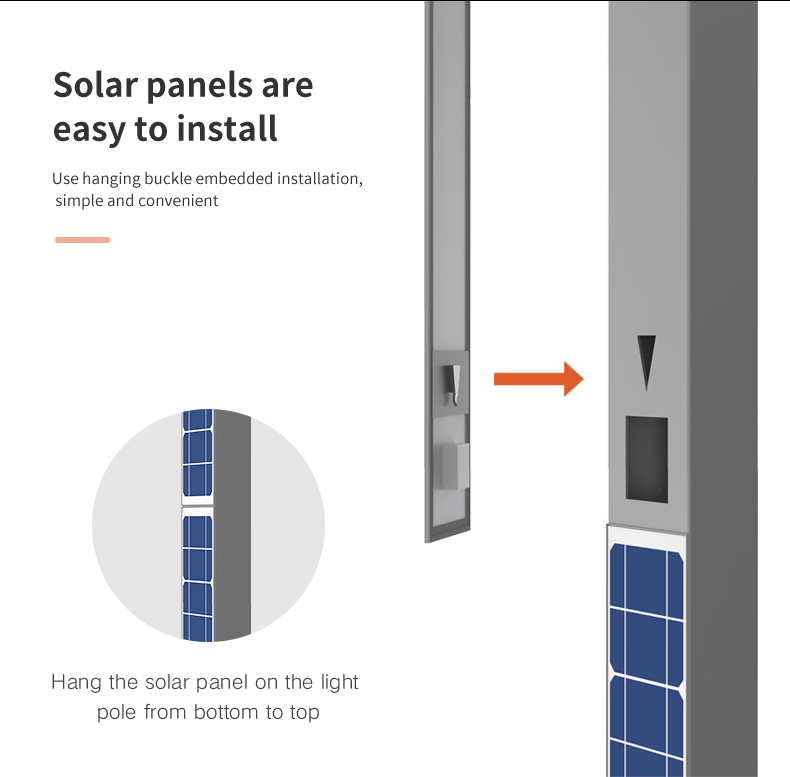 Solar panels are easy to install

Use hanging buckle embedded installation, simple and convenient

Hang the solar panel on the light pole from bottom to top